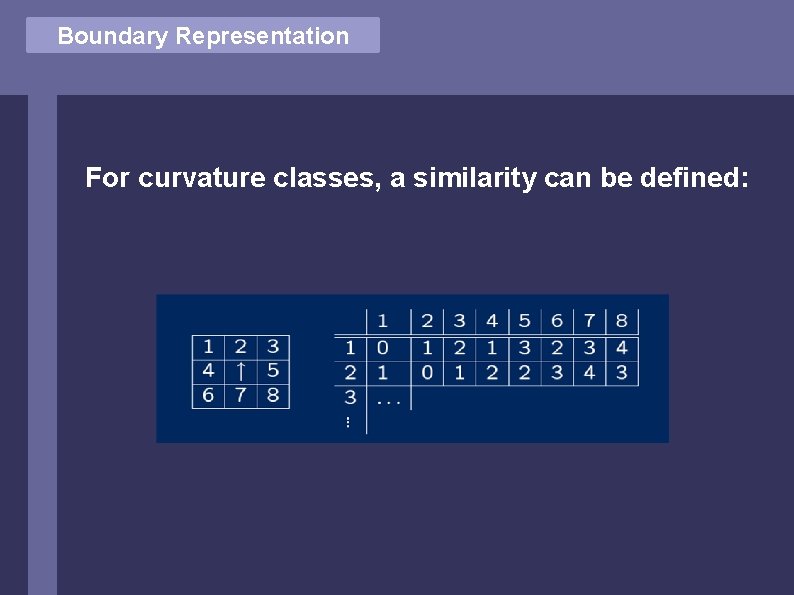 Boundary Representation

For curvature classes, a similarity can be defined:

| 1 | 2 | 3 |
|---|---|---|
| 4 | ↑ | 5 |
| 6 | 7 | 8 |

|   | 1 | 2 | 3 | 4 | 5 | 6 | 7 | 8 |
|---|---|---|---|---|---|---|---|---|
| 1 | 0 | 1 | 2 | 1 | 3 | 2 | 3 | 4 |
| 2 | 1 | 0 | 1 | 2 | 2 | 3 | 4 | 3 |
| 3 | ... | | | | | | | |
| ⋮ | | | | | | | | |